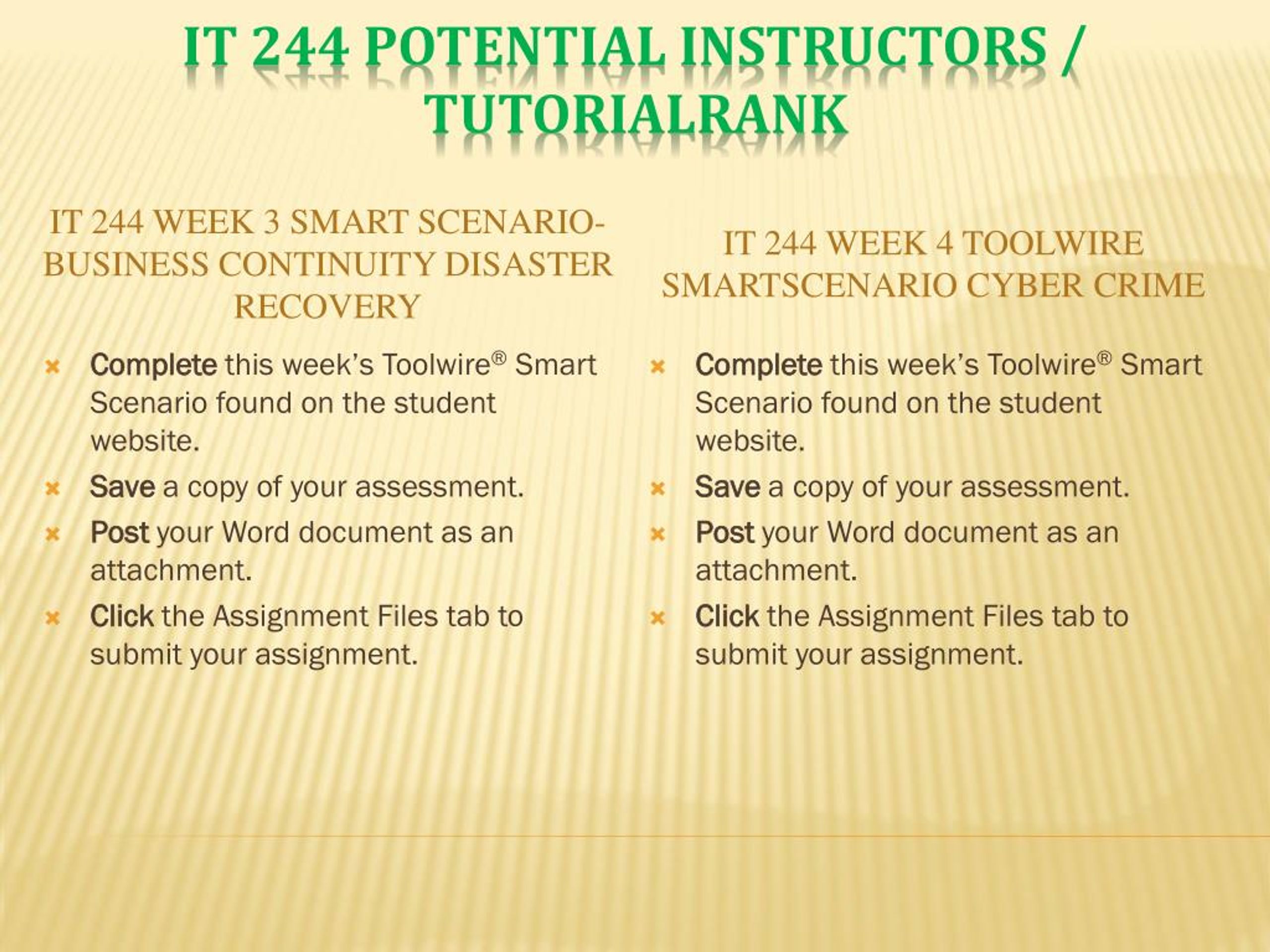 IT 244 POTENTIAL INSTRUCTORS / TUTORIALRANK

IT 244 WEEK 3 SMART SCENARIO-BUSINESS CONTINUITY DISASTER RECOVERY

Complete this week's Toolwire® Smart Scenario found on the student website.

Save a copy of your assessment.

Post your Word document as an attachment.

Click the Assignment Files tab to submit your assignment.

IT 244 WEEK 4 TOOLWIRE SMARTSCENARIO CYBER CRIME

Complete this week's Toolwire® Smart Scenario found on the student website.

Save a copy of your assessment.

Post your Word document as an attachment.

Click the Assignment Files tab to submit your assignment.